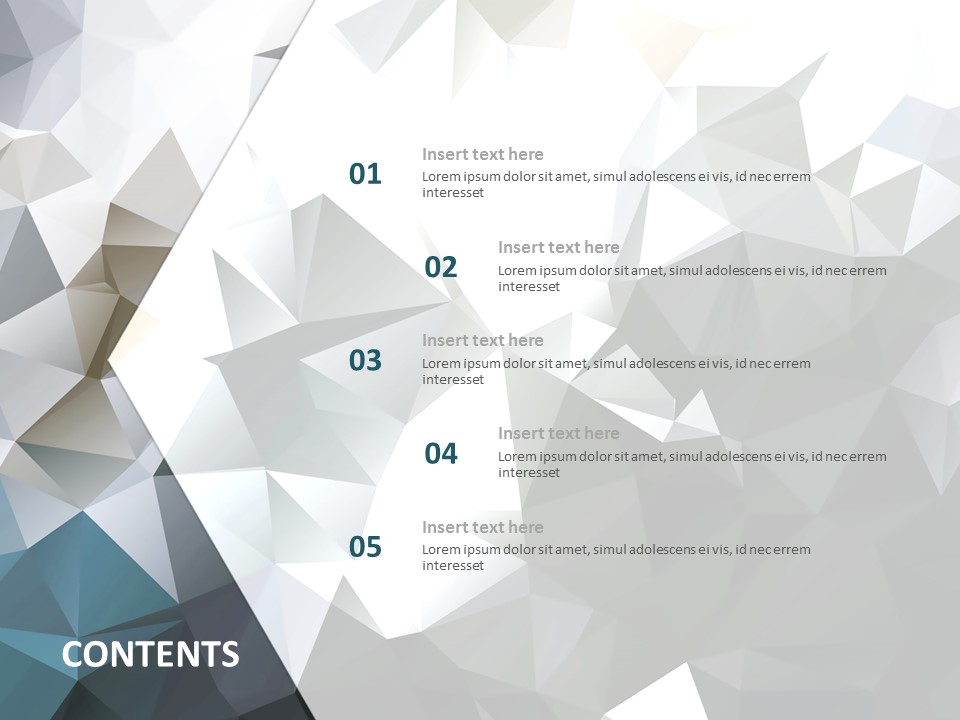 01
Insert text here
Lorem ipsum dolor sit amet, simul adolescens ei vis, id nec errem interesset

02
Insert text here
Lorem ipsum dolor sit amet, simul adolescens ei vis, id nec errem interesset

03
Insert text here
Lorem ipsum dolor sit amet, simul adolescens ei vis, id nec errem interesset

04
Insert text here
Lorem ipsum dolor sit amet, simul adolescens ei vis, id nec errem interesset

05
Insert text here
Lorem ipsum dolor sit amet, simul adolescens ei vis, id nec errem interesset

CONTENTS